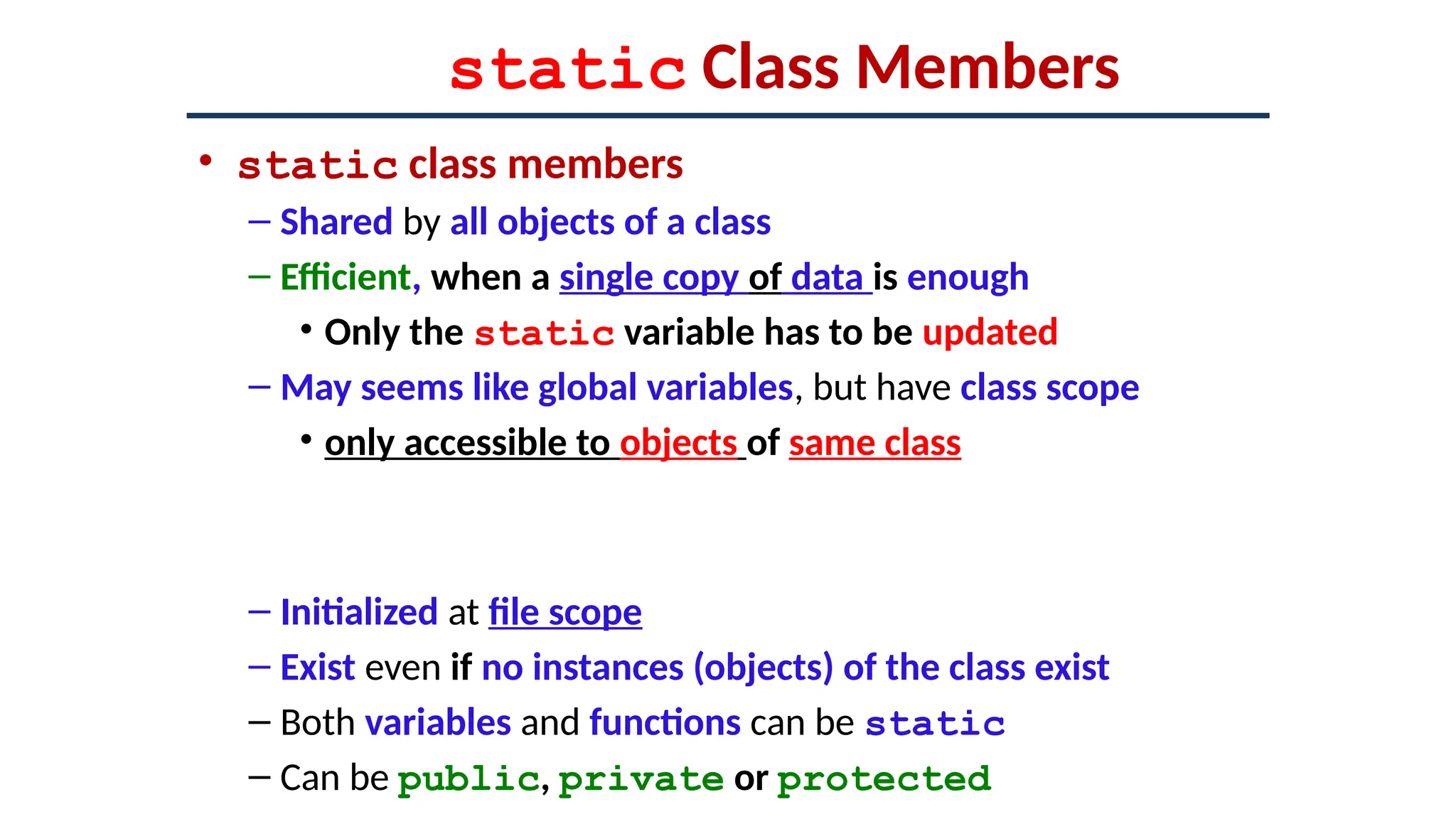 static Class Members

• static class members
– Shared by all objects of a class
– Efficient, when a single copy of data is enough
• Only the static variable has to be updated
– May seems like global variables, but have class scope
• only accessible to objects of same class

– Initialized at file scope
– Exist even if no instances (objects) of the class exist
– Both variables and functions can be static
– Can be public, private or protected